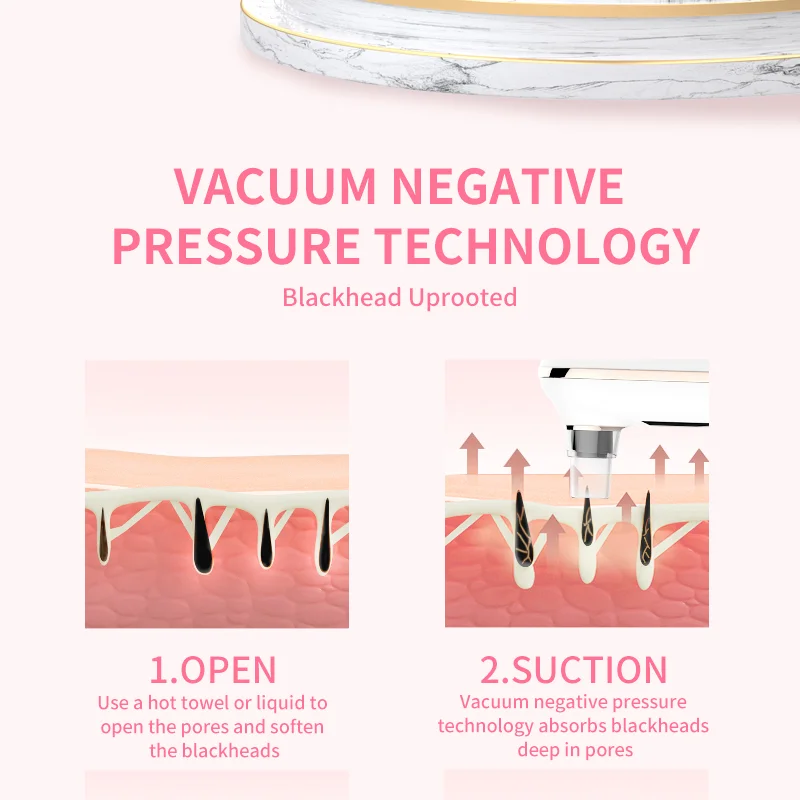 VACUUM NEGATIVE PRESSURE TECHNOLOGY

Blackhead Uprooted

1.OPEN

Use a hot towel or liquid to open the pores and soften the blackheads

2.SUCTION

Vacuum negative pressure technology absorbs blackheads deep in pores